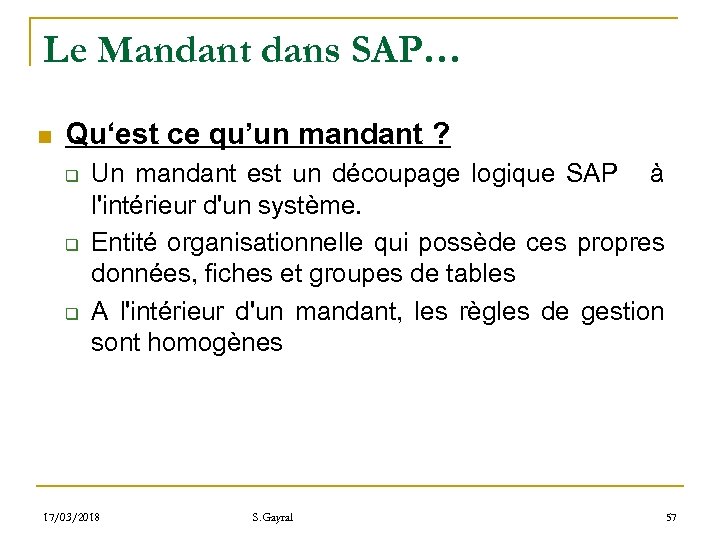 Le Mandant dans SAP…

Qu‘est ce qu’un mandant ?

Un mandant est un découpage logique SAP à l'intérieur d'un système.

Entité organisationnelle qui possède ces propres données, fiches et groupes de tables

A l'intérieur d'un mandant, les règles de gestion sont homogènes

17/03/2018 S.Gayral 57